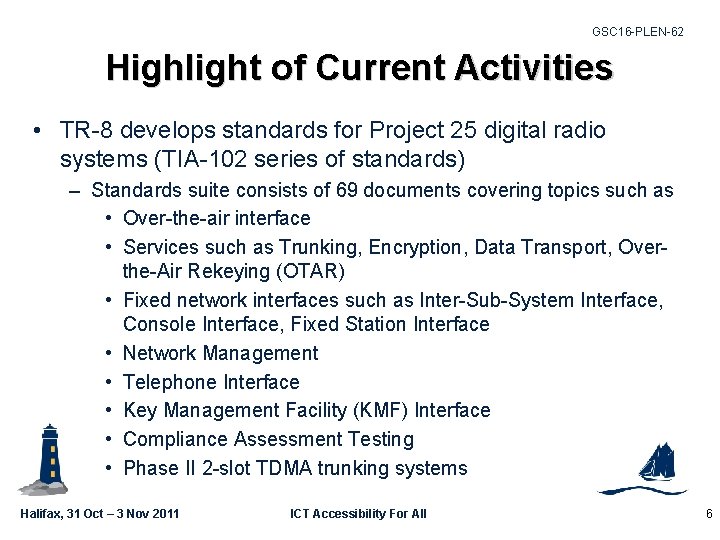 GSC16-PLEN-62

Highlight of Current Activities

• TR-8 develops standards for Project 25 digital radio systems (TIA-102 series of standards)
– Standards suite consists of 69 documents covering topics such as
• Over-the-air interface
• Services such as Trunking, Encryption, Data Transport, Over-the-Air Rekeying (OTAR)
• Fixed network interfaces such as Inter-Sub-System Interface, Console Interface, Fixed Station Interface
• Network Management
• Telephone Interface
• Key Management Facility (KMF) Interface
• Compliance Assessment Testing
• Phase II 2-slot TDMA trunking systems

Halifax, 31 Oct – 3 Nov 2011 ICT Accessibility For All 6